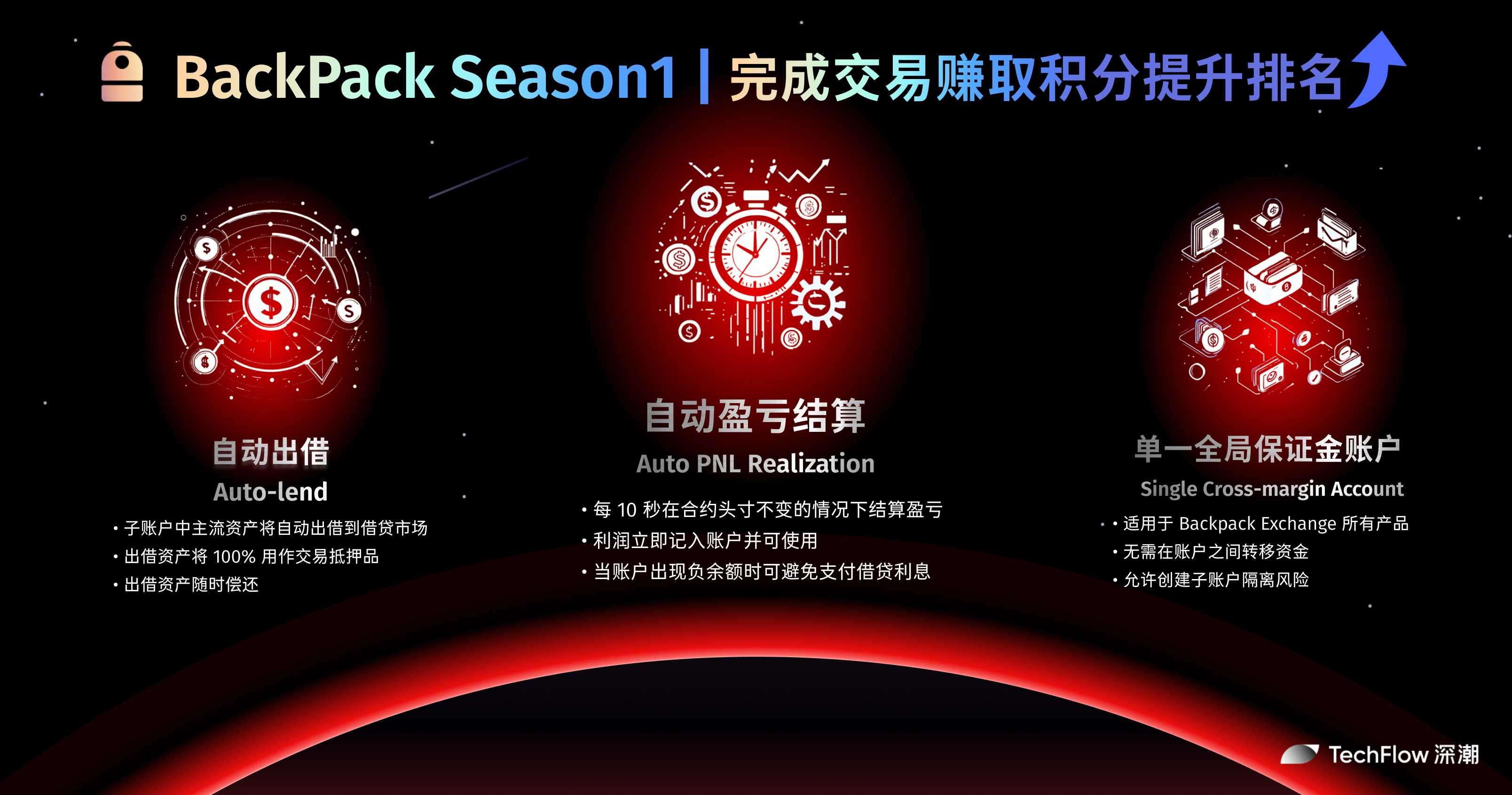 BackPack Season1 | 完成交易赚取积分提升排名

自动出借
Auto-lend
• 子账户中主流资产将自动出借到借贷市场
• 出借资产将 100% 用作交易抵押品
• 出借资产随时偿还

自动盈亏结算
Auto PNL Realization
• 每 10 秒在合约头寸不变的情况下结算盈亏
• 利润立即记入账户并可使用
• 当账户出现负余额时可避免支付借贷利息

单一全局保证金账户
Single Cross-margin Account
• 适用于 Backpack Exchange 所有产品
• 无需在账户之间转移资金
• 允许创建子账户隔离风险

TechFlow 深潮